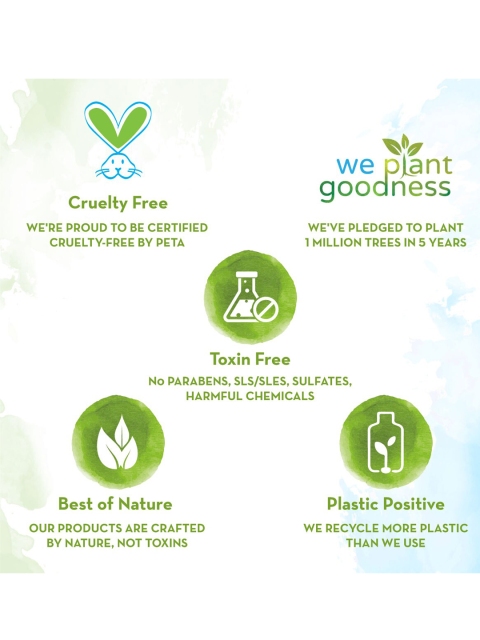 Cruelty Free

WE'RE PROUD TO BE CERTIFIED CRUELTY-FREE BY PETA

we plant goodness

WE'VE PLEDGED TO PLANT 1 MILLION TREES IN 5 YEARS

Toxin Free

No PARABENS, SLS/SLES, SULFATES, HARMFUL CHEMICALS

Best of Nature

OUR PRODUCTS ARE CRAFTED BY NATURE, NOT TOXINS

Plastic Positive

WE RECYCLE MORE PLASTIC THAN WE USE